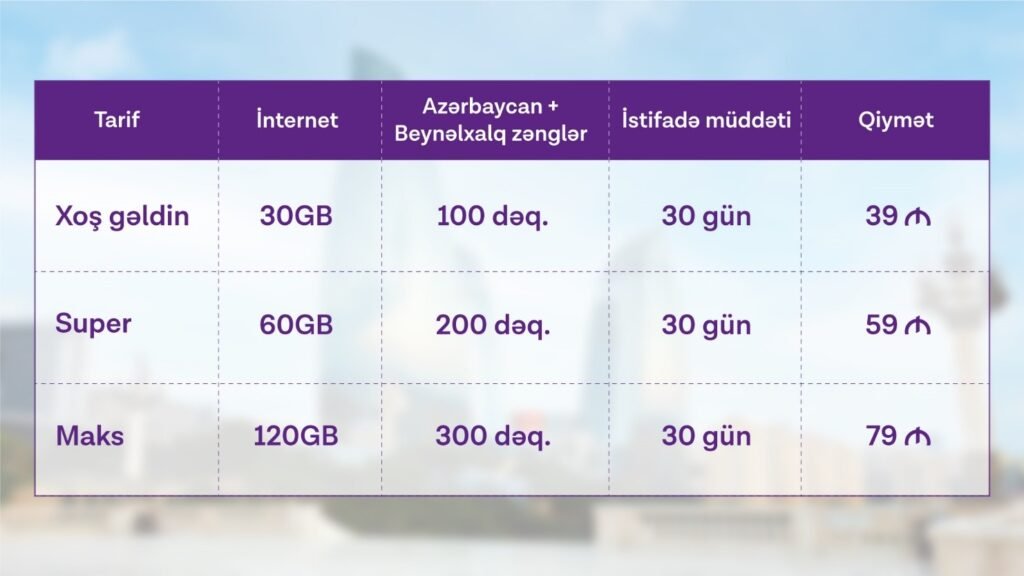 | Tarif | İnternet | Azərbaycan + Beynəlxalq zənglər | İstifadə müddəti | Qiymət |
|---|---|---|---|---|
| Xoş gəldin | 30GB | 100 dəq. | 30 gün | 39 ₼ |
| Super | 60GB | 200 dəq. | 30 gün | 59 ₼ |
| Maks | 120GB | 300 dəq. | 30 gün | 79 ₼ |